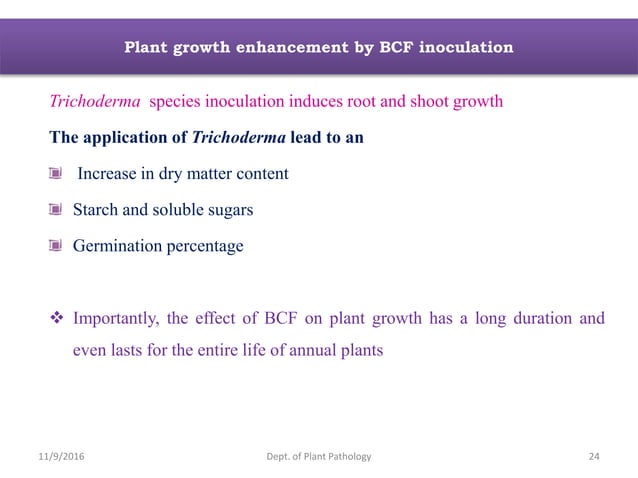 Plant growth enhancement by BCF inoculation

Trichoderma species inoculation induces root and shoot growth

The application of Trichoderma lead to an

Increase in dry matter content

Starch and soluble sugars

Germination percentage

❖ Importantly, the effect of BCF on plant growth has a long duration and even lasts for the entire life of annual plants

11/9/2016 Dept. of Plant Pathology 24